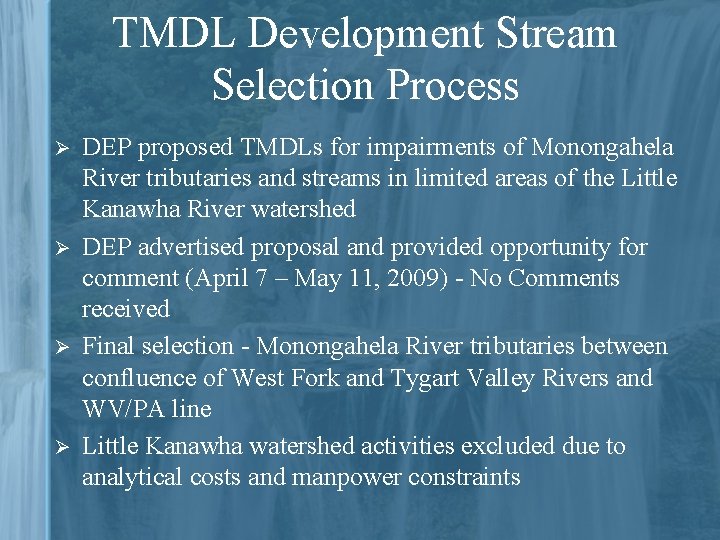 TMDL Development Stream Selection Process

➢ DEP proposed TMDLs for impairments of Monongahela River tributaries and streams in limited areas of the Little Kanawha River watershed

➢ DEP advertised proposal and provided opportunity for comment (April 7 – May 11, 2009) - No Comments received

➢ Final selection - Monongahela River tributaries between confluence of West Fork and Tygart Valley Rivers and WV/PA line

➢ Little Kanawha watershed activities excluded due to analytical costs and manpower constraints